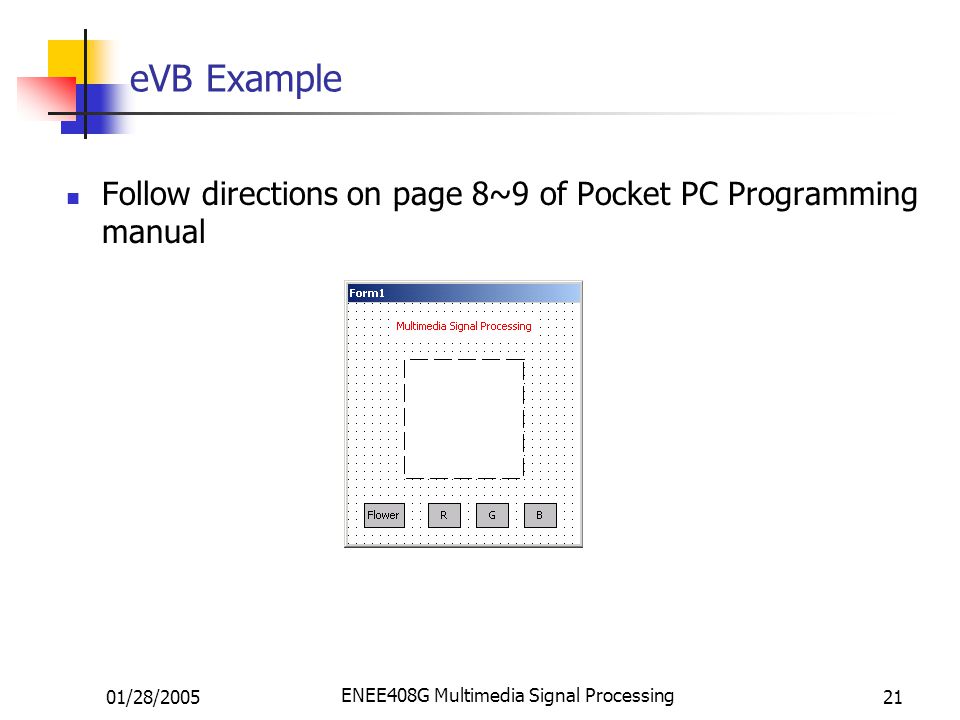 eVB Example

Follow directions on page 8~9 of Pocket PC Programming manual

Form1

Multimedia Signal Processing

Flower R G B

01/28/2005

ENEE408G Multimedia Signal Processing

21